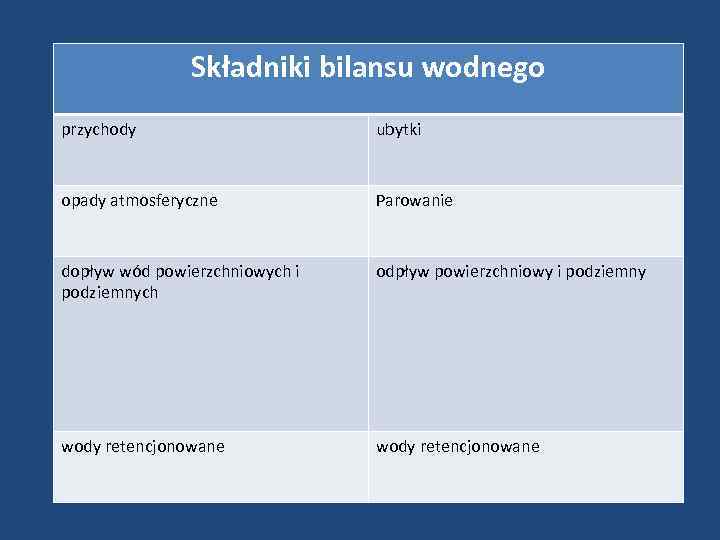 | Składniki bilansu wodnego | |
|---|---|
| przychody | ubytki |
| opady atmosferyczne | Parowanie |
| dopływ wód powierzchniowych i podziemnych | odpływ powierzchniowy i podziemny |
| wody retencjonowane | wody retencjonowane |